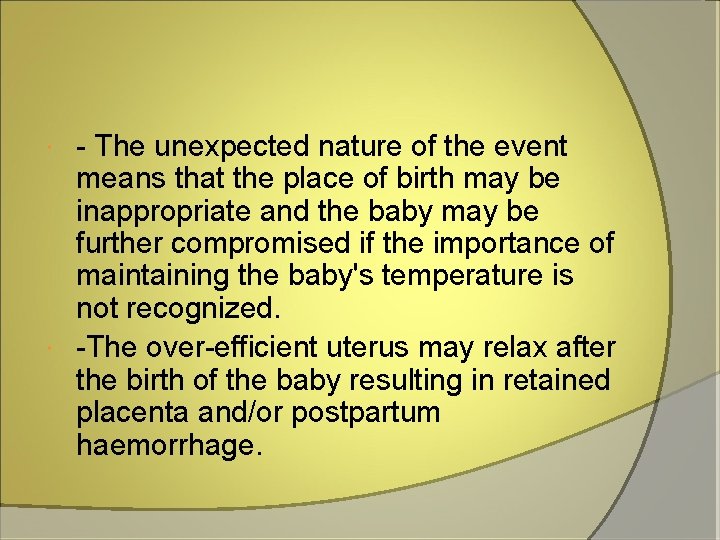 - The unexpected nature of the event means that the place of birth may be inappropriate and the baby may be further compromised if the importance of maintaining the baby's temperature is not recognized.

-The over-efficient uterus may relax after the birth of the baby resulting in retained placenta and/or postpartum haemorrhage.